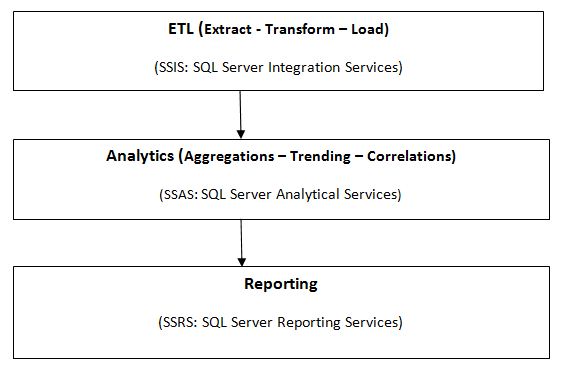 ETL (Extract - Transform – Load)

(SSIS: SQL Server Integration Services)

Analytics (Aggregations – Trending – Correlations)

(SSAS: SQL Server Analytical Services)

Reporting

(SSRS: SQL Server Reporting Services)